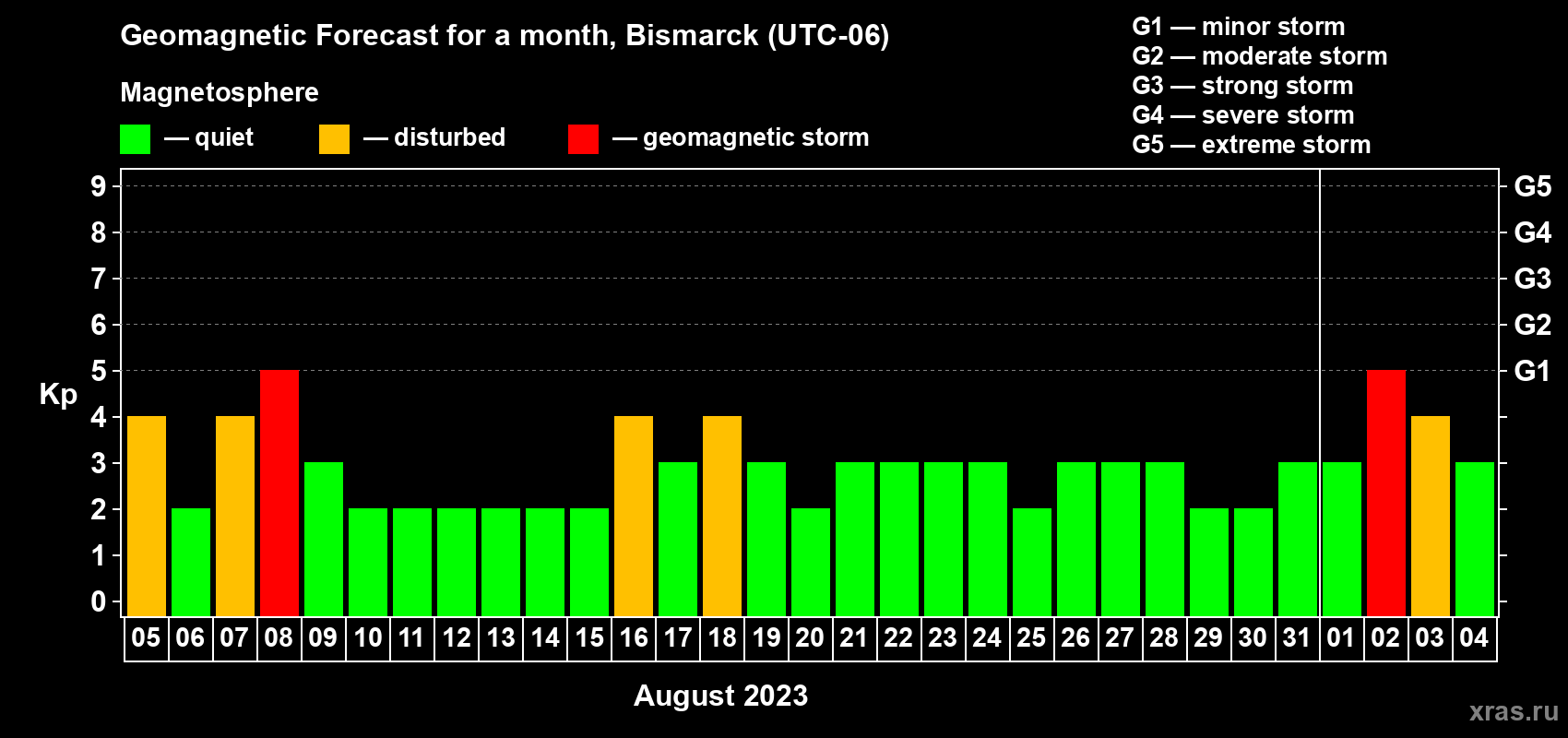 Geomagnetic Forecast for a month, Bismarck (UTC-06)

Magnetosphere

— quiet — disturbed — geomagnetic storm

G1 — minor storm
G2 — moderate storm
G3 — strong storm
G4 — severe storm
G5 — extreme storm

Kp

9 8 7 6 5 4 3 2 1 0

G5 G4 G3 G2 G1

05 06 07 08 09 10 11 12 13 14 15 16 17 18 19 20 21 22 23 24 25 26 27 28 29 30 31 01 02 03 04

August 2023

xras.ru